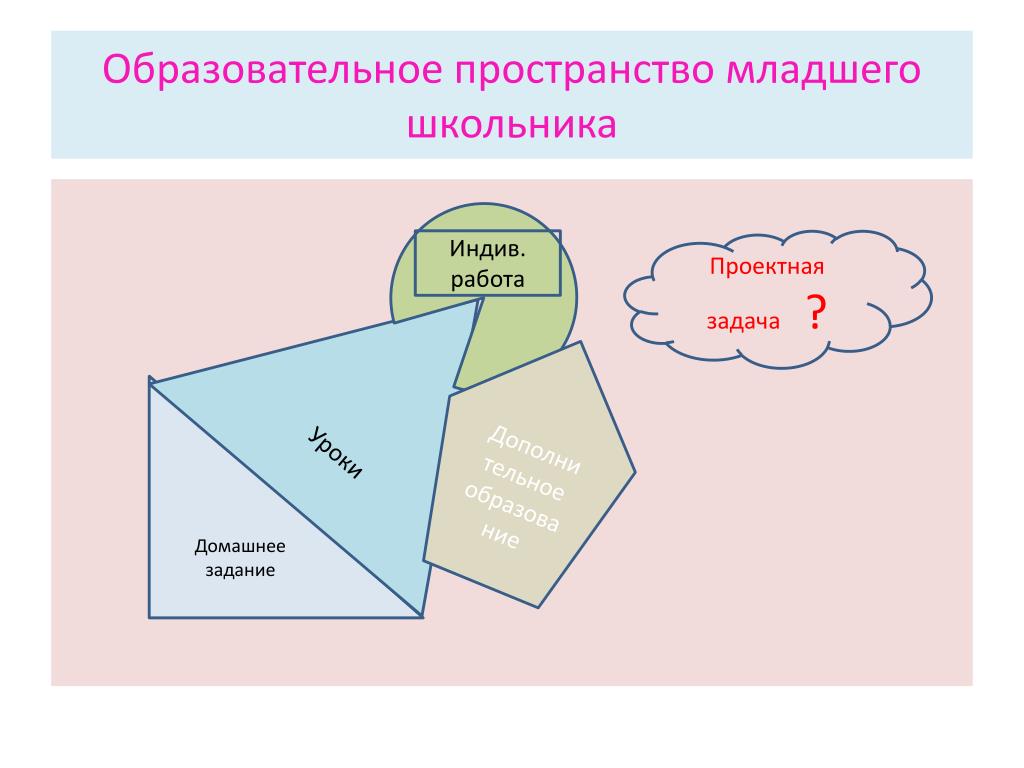 Образовательное пространство младшего школьника

Индив. работа

Проектная задача ?

Уроки

Дополни тельное образова ние

Домашнее задание